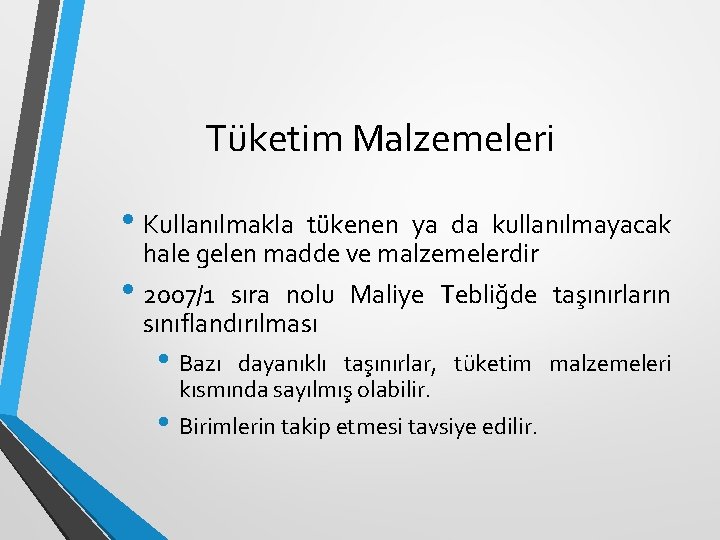 Tüketim Malzemeleri

• Kullanılmakla tükenen ya da kullanılmayacak hale gelen madde ve malzemelerdir

• 2007/1 sıra nolu Maliye Tebliğde taşınırların sınıflandırılması

• Bazı dayanıklı taşınırlar, tüketim malzemeleri kısmında sayılmış olabilir.

• Birimlerin takip etmesi tavsiye edilir.